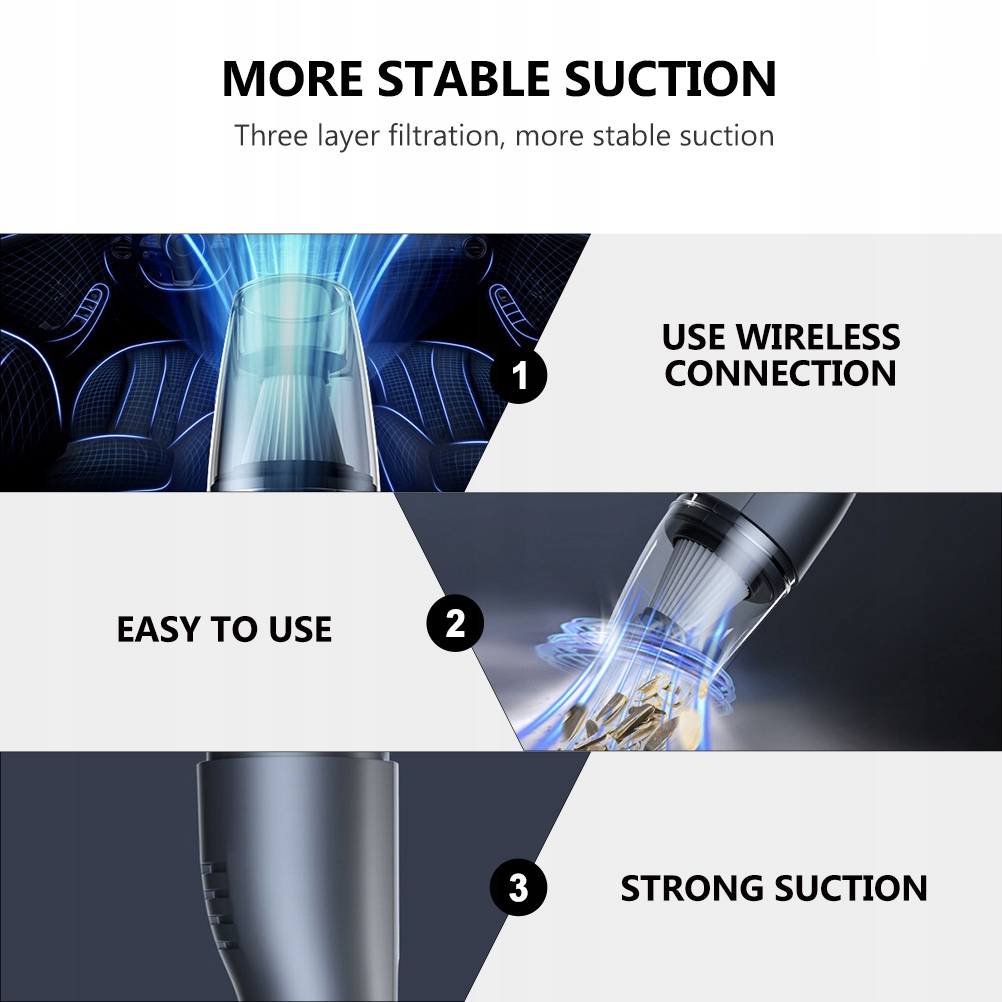 MORE STABLE SUCTION

Three layer filtration, more stable suction

1

USE WIRELESS CONNECTION

EASY TO USE

2

3

STRONG SUCTION